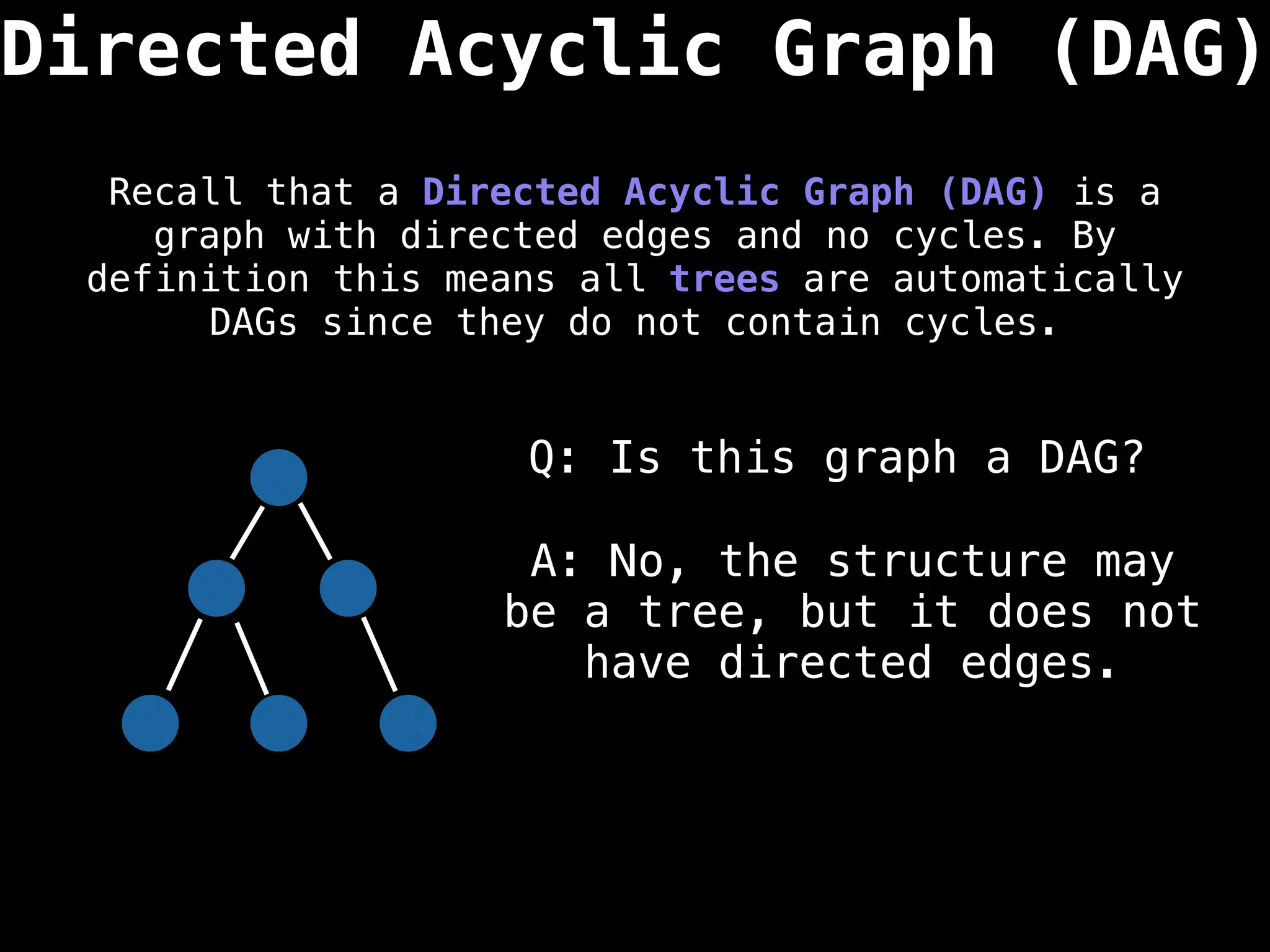 Directed Acyclic Graph (DAG)

Recall that a Directed Acyclic Graph (DAG) is a graph with directed edges and no cycles. By definition this means all trees are automatically DAGs since they do not contain cycles.

Q: Is this graph a DAG?

A: No, the structure may be a tree, but it does not have directed edges.